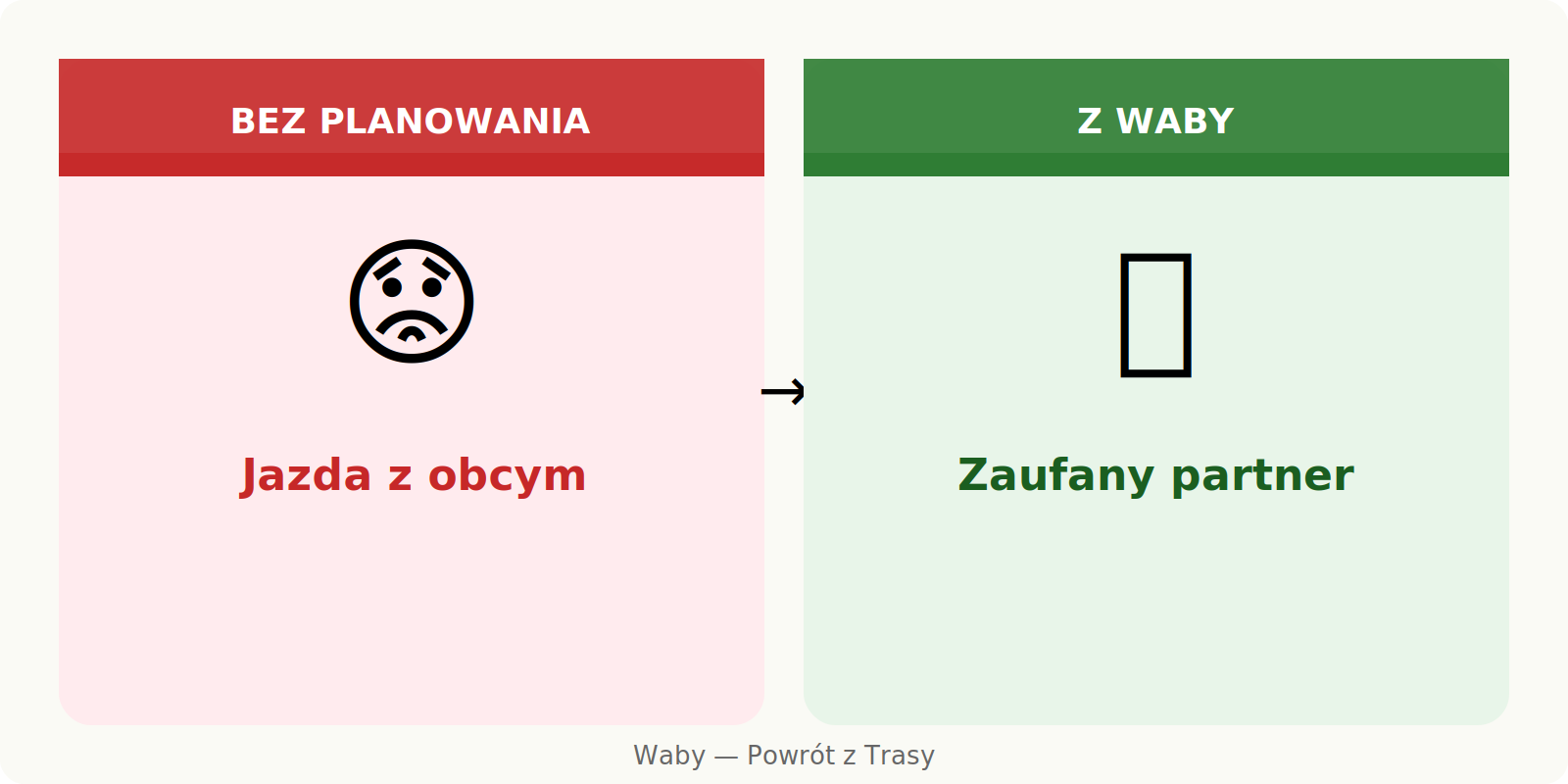 BEZ PLANOWANIA

😟

Jazda z obcym

→

Z WABY

Zaufany partner

Waby — Powrót z Trasy